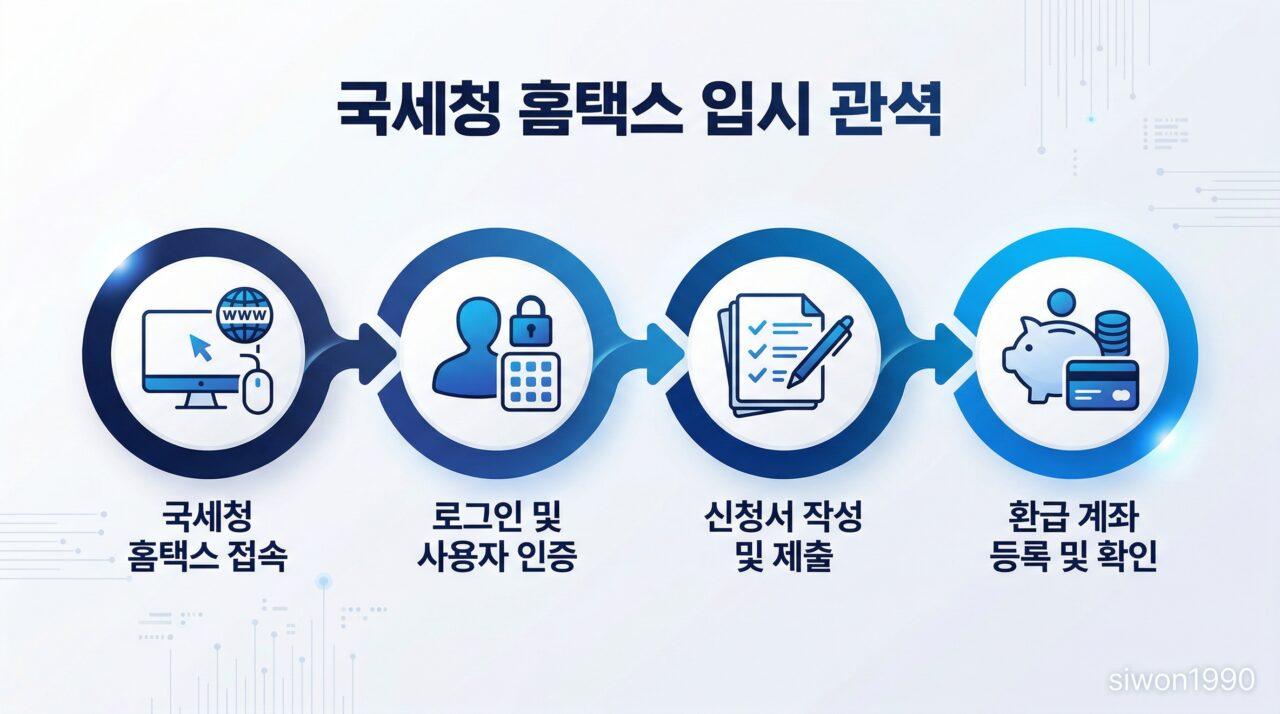 국세청 홈택스 입시 관석

WWW

국세청 홈택스 접속

로그인 및 사용자 인증

신청서 작성 및 제출

환급 계좌 등록 및 확인

siwon1990